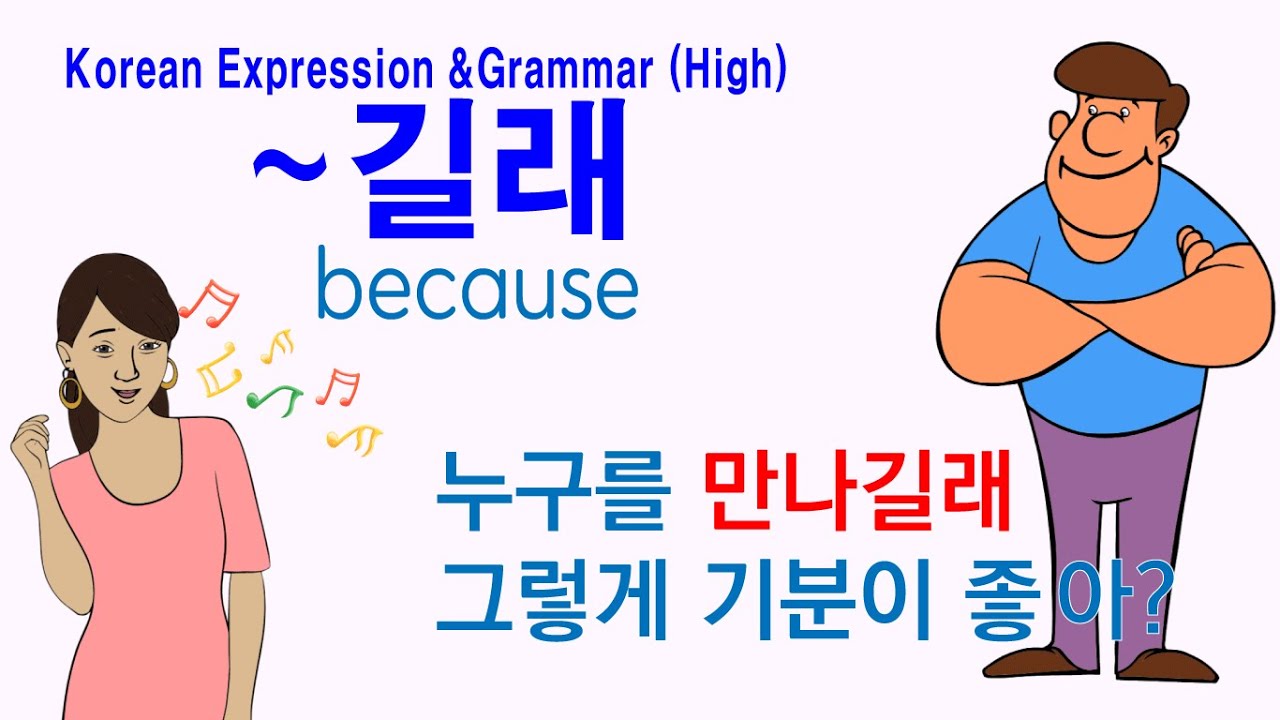 Korean Expression &Grammar (High)
~길래
because

누구를 만나길래
그렇게 기분이 좋아?